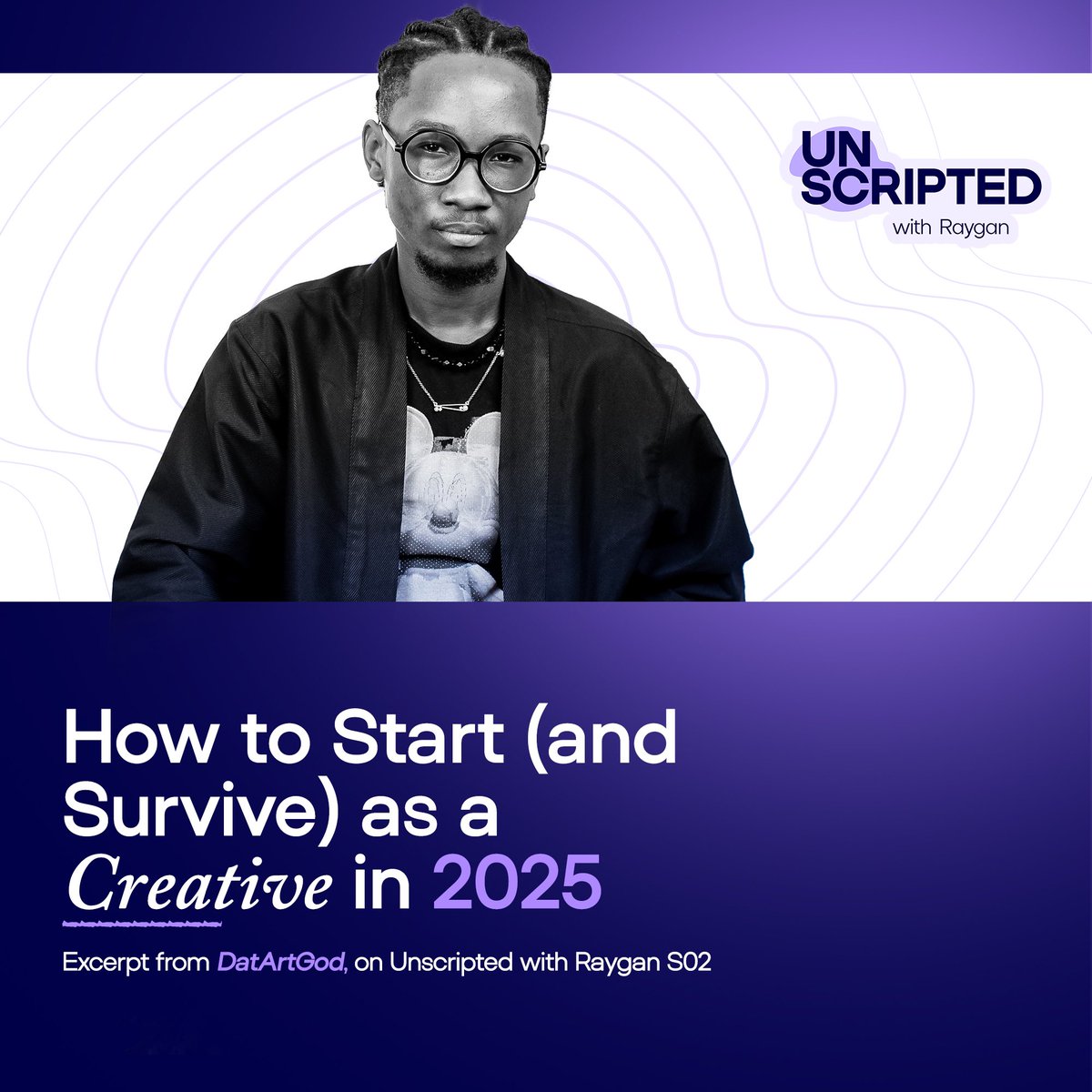 UN SCRIPTED
with Raygan

How to Start (and Survive) as a Creative in 2025

Excerpt from DatArtGod, on Unscripted with Raygan S02